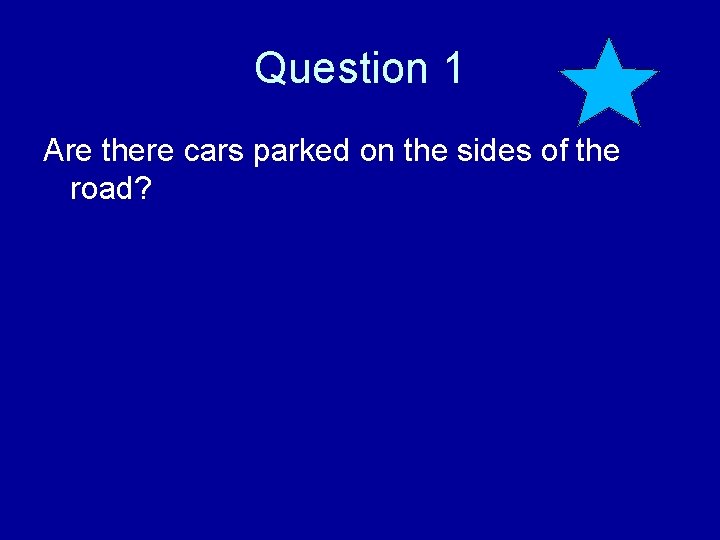 Question 1

Are there cars parked on the sides of the road?